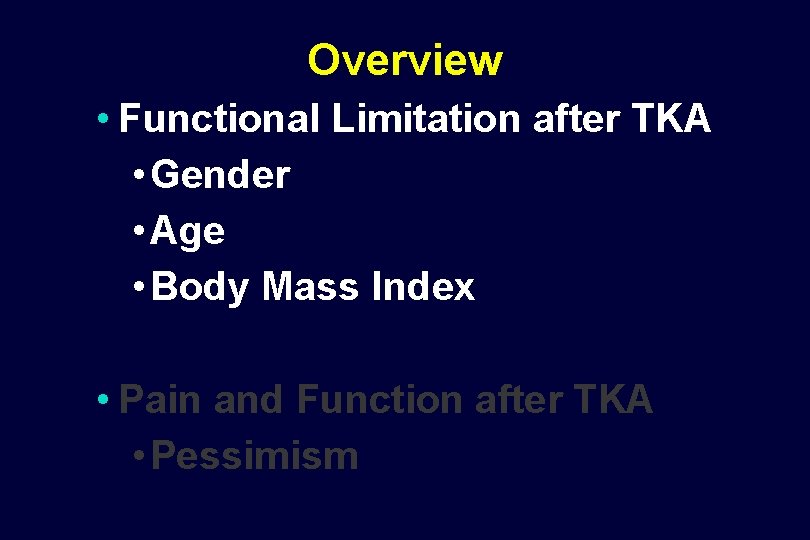 Overview

• Functional Limitation after TKA
• Gender
• Age
• Body Mass Index

• Pain and Function after TKA
• Pessimism